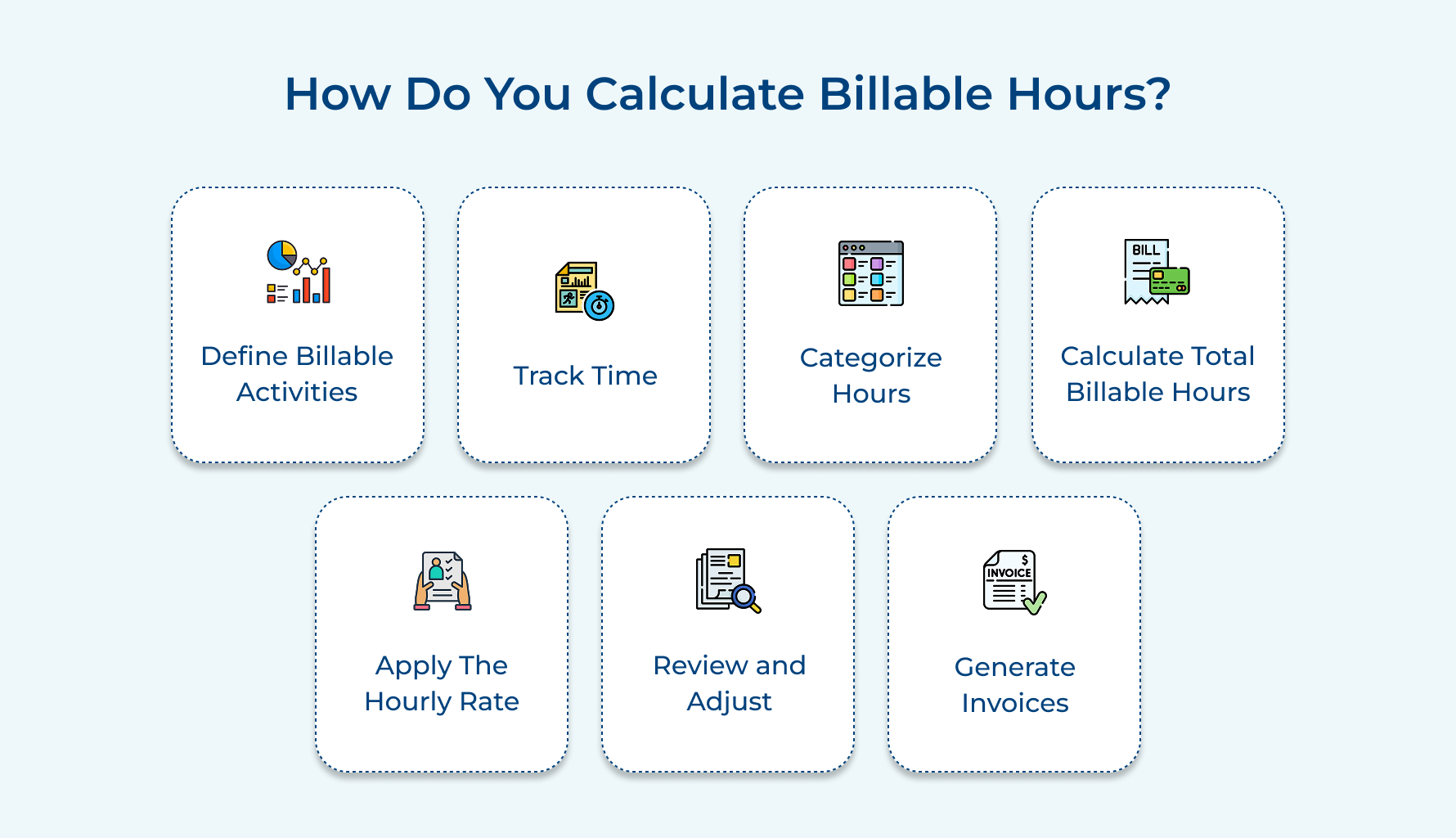 How Do You Calculate Billable Hours?

Define Billable Activities

Track Time

Categorize Hours

BILL

Calculate Total Billable Hours

Apply The Hourly Rate

Review and Adjust

$
INVOICE

Generate Invoices